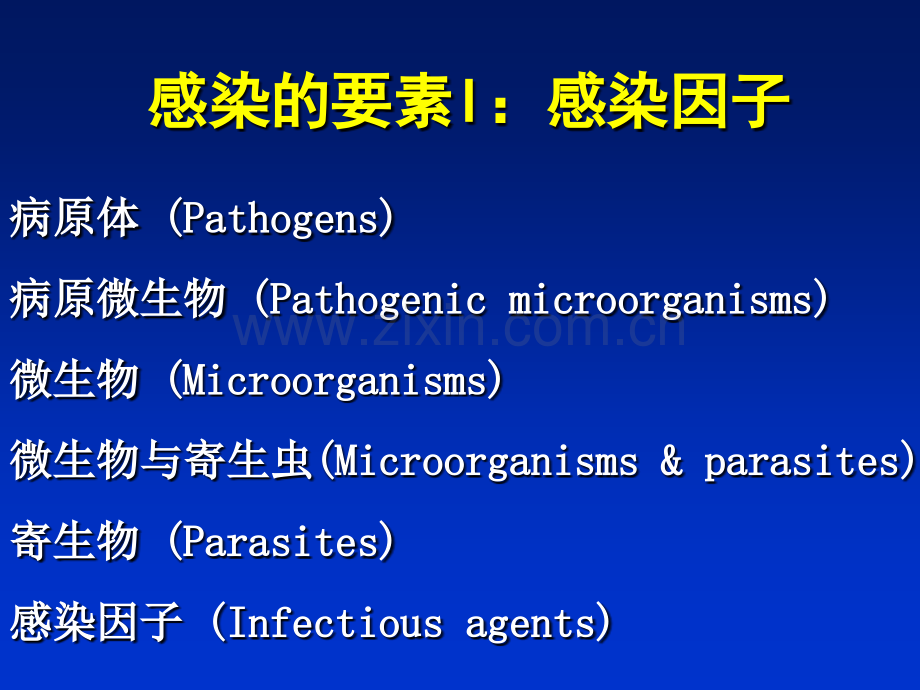 感染的要素I：感染因子

病原体 (Pathogens)

病原微生物 (Pathogenic microorganisms)

www.zixin.com.cn

微生物 (Microorganisms)

微生物与寄生虫(Microorganisms & parasites)

寄生物 (Parasites)

感染因子 (Infectious agents)